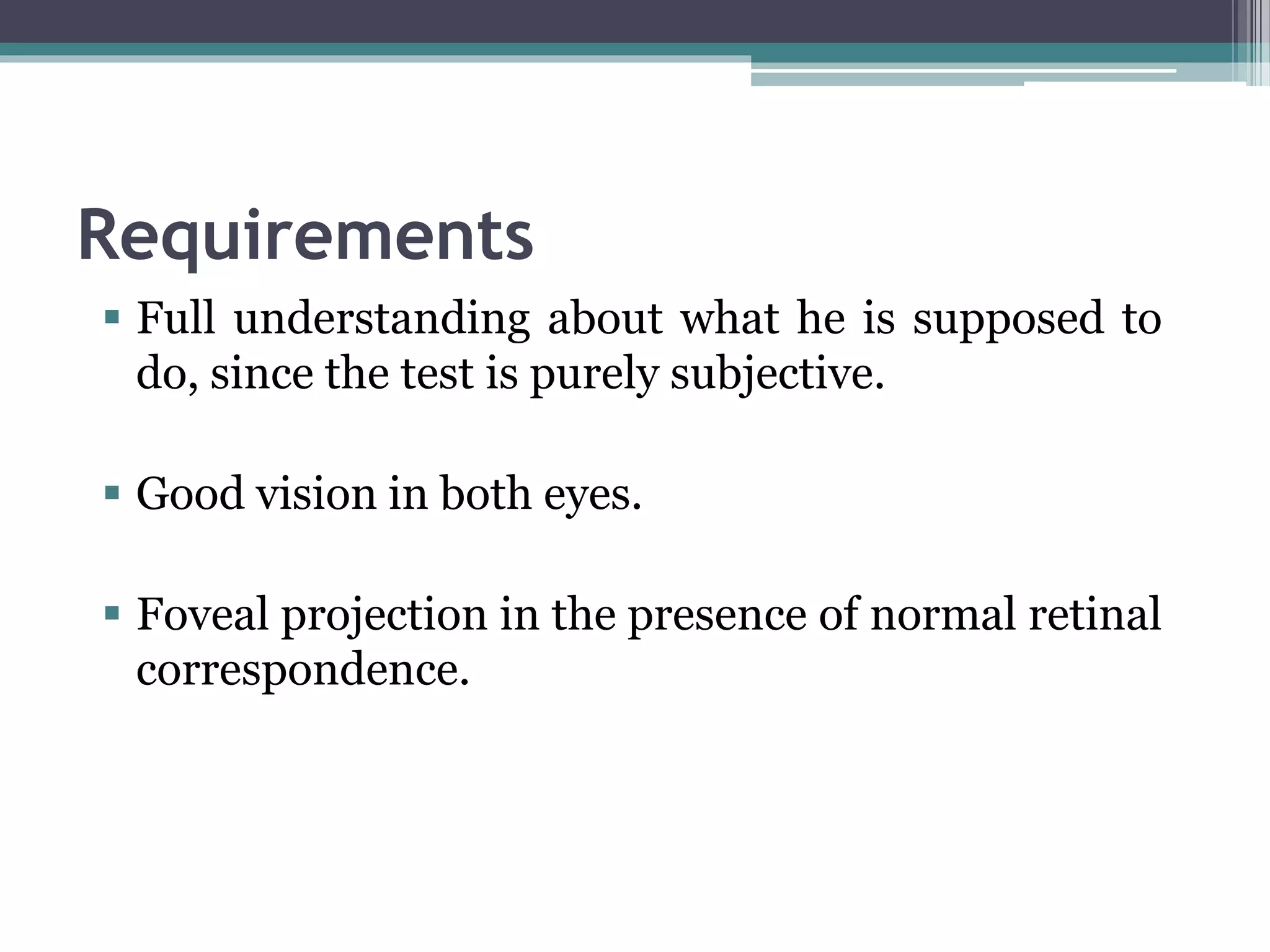 Requirements

▪ Full understanding about what he is supposed to do, since the test is purely subjective.

▪ Good vision in both eyes.

▪ Foveal projection in the presence of normal retinal correspondence.